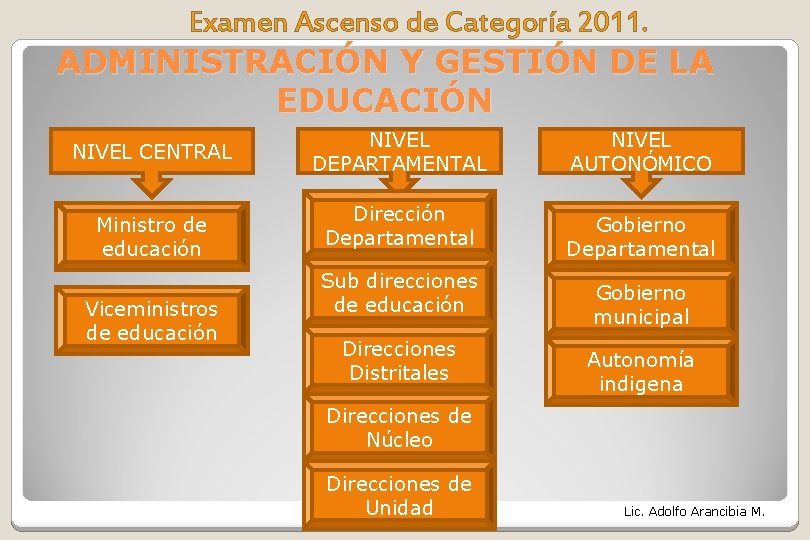 Examen Ascenso de Categoría 2011.

ADMINISTRACIÓN Y GESTIÓN DE LA EDUCACIÓN

NIVEL CENTRAL

Ministro de educación

Viceministros de educación

NIVEL DEPARTAMENTAL

Dirección Departamental

Sub direcciones de educación

Direcciones Distritales

Direcciones de Núcleo

Direcciones de Unidad

NIVEL AUTONÓMICO

Gobierno Departamental

Gobierno municipal

Autonomía indigena

Lic. Adolfo Arancibia M.